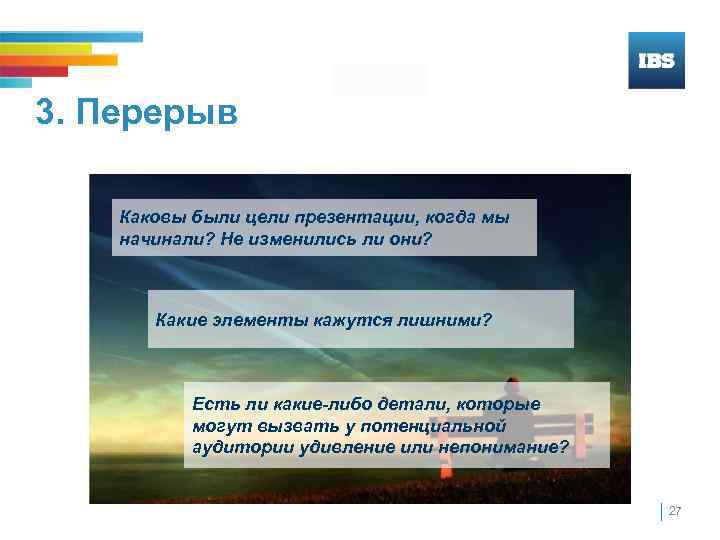 IBS

3. Перерыв

Каковы были цели презентации, когда мы начинали? Не изменились ли они?

Какие элементы кажутся лишними?

Есть ли какие-либо детали, которые могут вызвать у потенциальной аудитории удивление или непонимание?

27